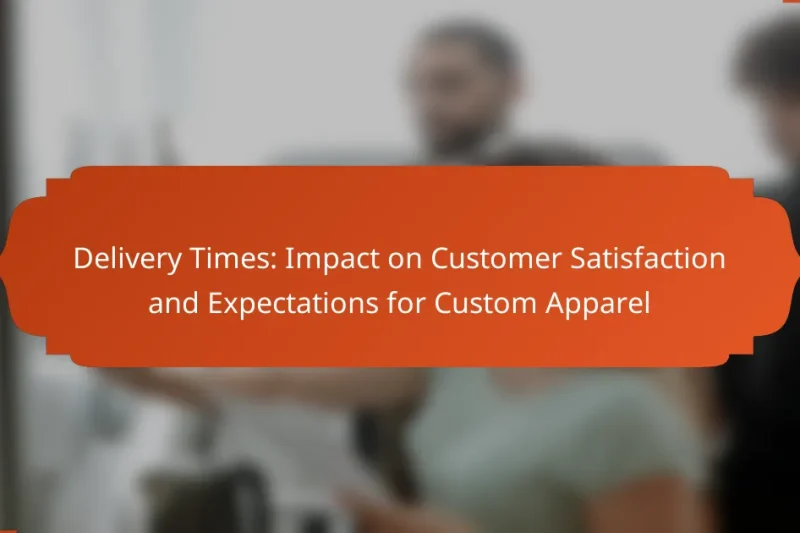 Delivery Times: Impact on Customer Satisfaction and Expectations for Custom Apparel